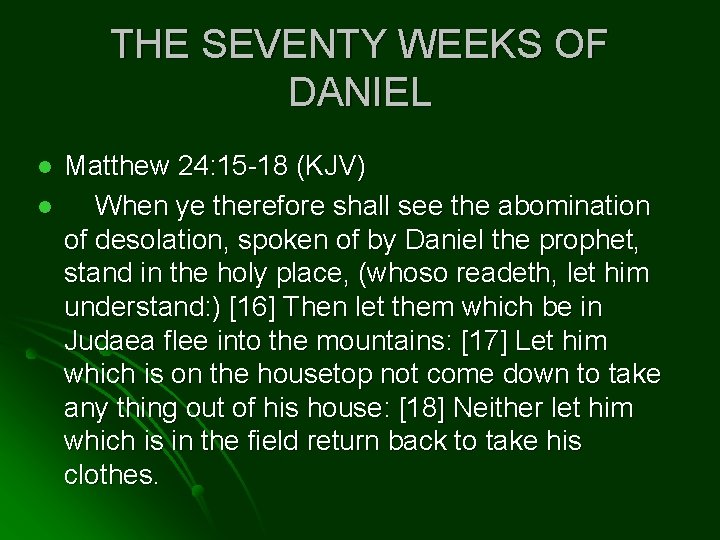 THE SEVENTY WEEKS OF DANIEL

- Matthew 24:15-18 (KJV)
- When ye therefore shall see the abomination of desolation, spoken of by Daniel the prophet, stand in the holy place, (whoso readeth, let him understand:) [16] Then let them which be in Judaea flee into the mountains: [17] Let him which is on the housetop not come down to take any thing out of his house: [18] Neither let him which is in the field return back to take his clothes.